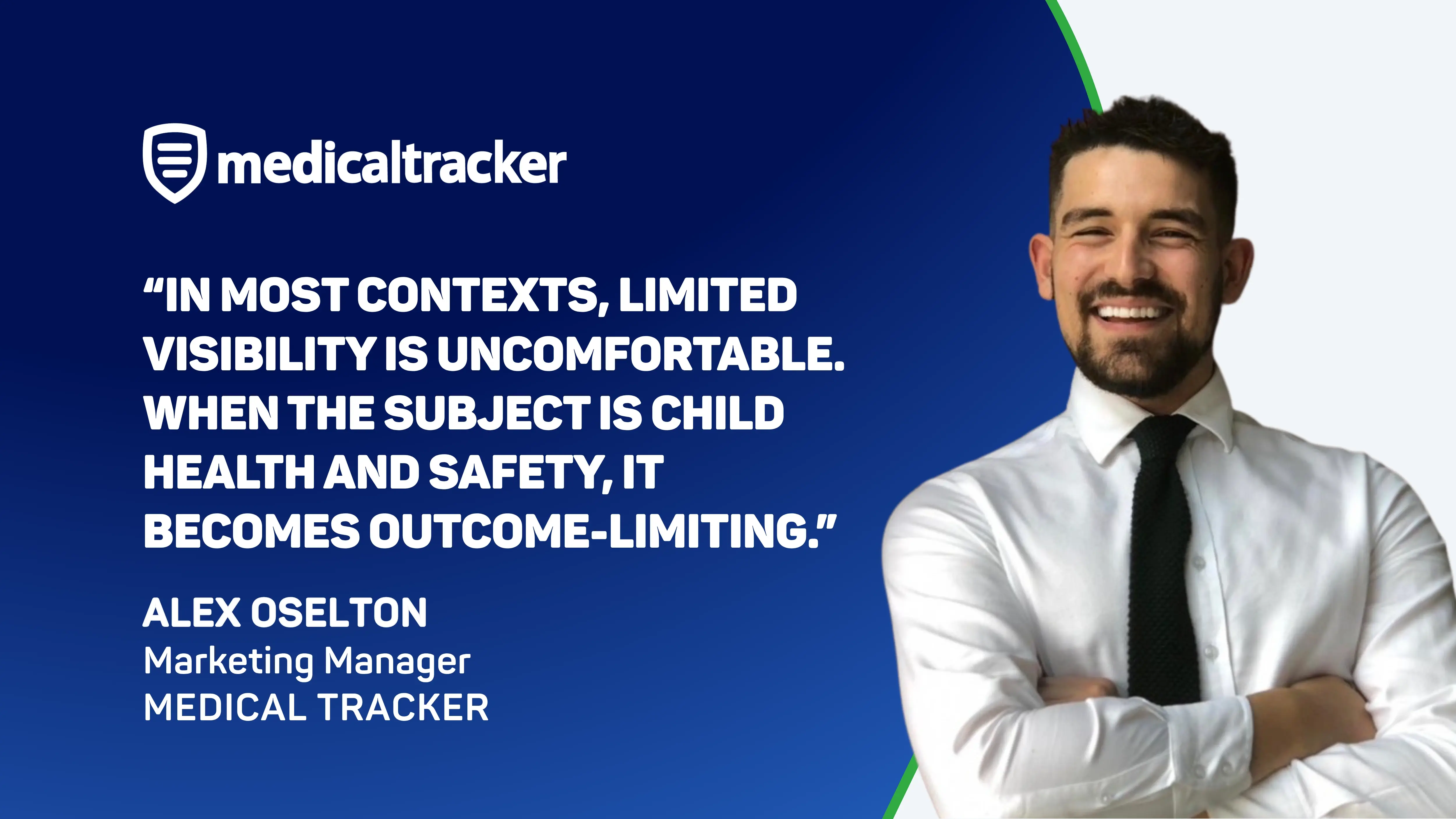 medicaltracker

“IN MOST CONTEXTS, LIMITED VISIBILITY IS UNCOMFORTABLE. WHEN THE SUBJECT IS CHILD HEALTH AND SAFETY, IT BECOMES OUTCOME-LIMITING.”

ALEX OSELTON
Marketing Manager
MEDICAL TRACKER